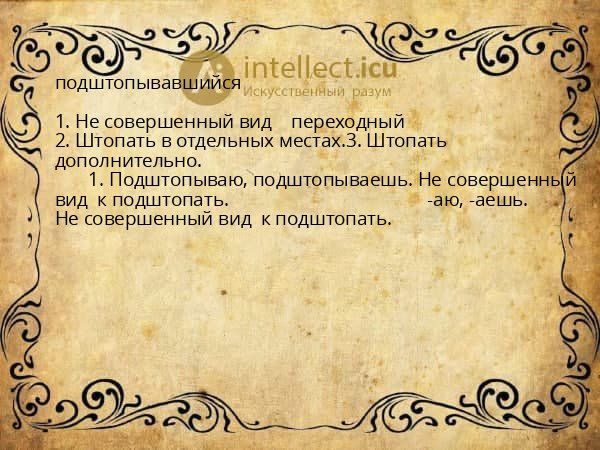 intellect.icu
Искусственный разум

подштопывавшийся

1. Не совершенный вид переходный
2. Штопать в отдельных местах.3. Штопать дополнительно.
1. Подштопываю, подштопываешь. Не совершенный вид к подштопать. -аю, -аешь.
Не совершенный вид к подштопать.